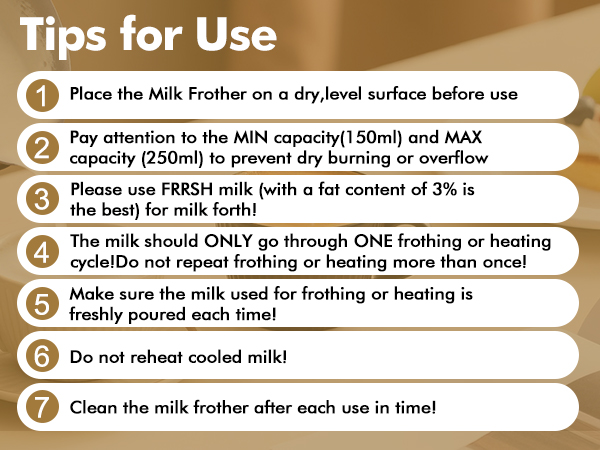 Tips for Use

1 Place the Milk Frother on a dry,level surface before use

2 Pay attention to the MIN capacity(150ml) and MAX capacity (250ml) to prevent dry burning or overflow

3 Please use FRRSH milk (with a fat content of 3% is the best) for milk forth!

4 The milk should ONLY go through ONE frothing or heating cycle!Do not repeat frothing or heating more than once!

5 Make sure the milk used for frothing or heating is freshly poured each time!

6 Do not reheat cooled milk!

7 Clean the milk frother after each use in time!